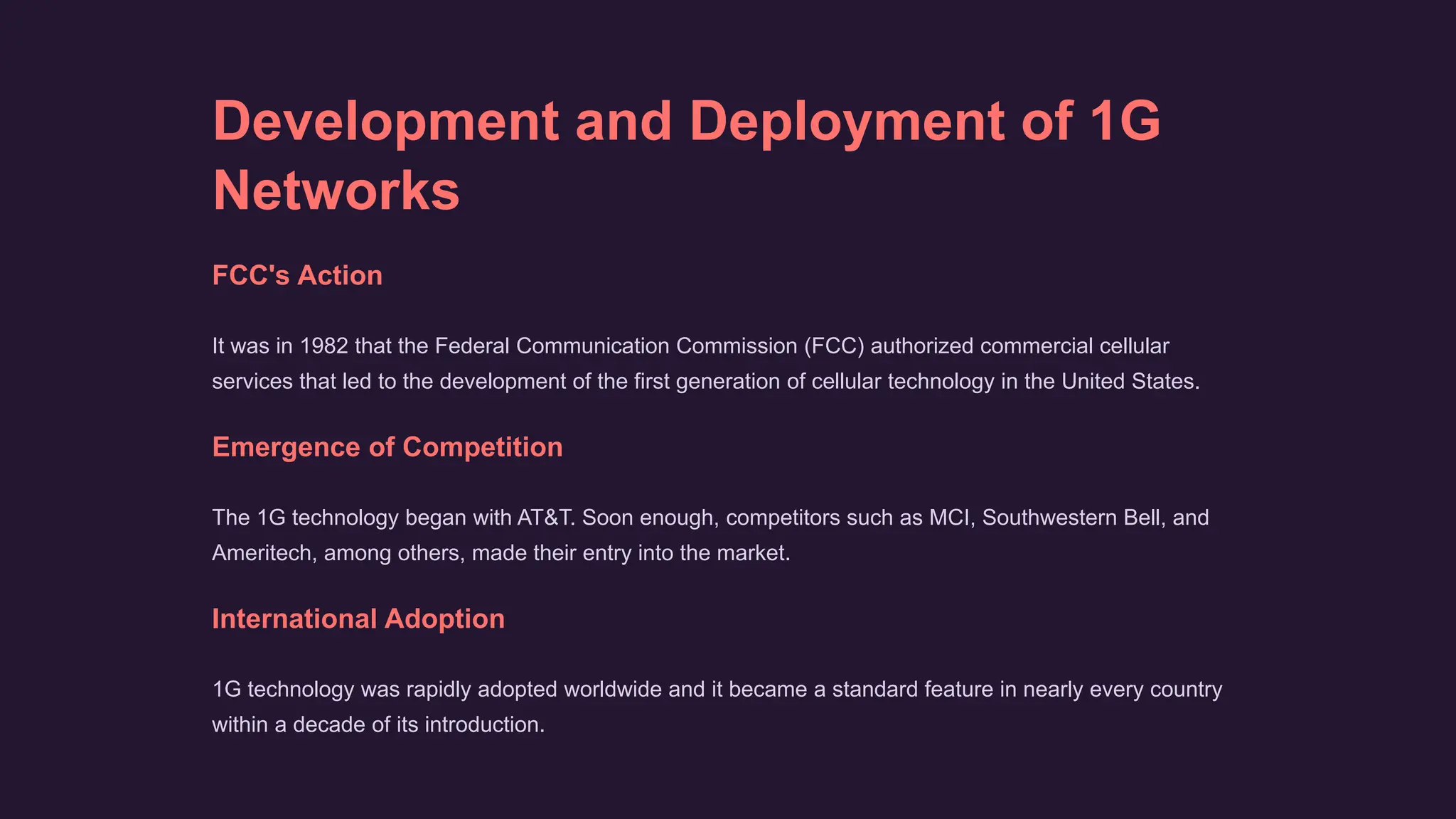 Development and Deployment of 1G Networks

FCC's Action

It was in 1982 that the Federal Communication Commission (FCC) authorized commercial cellular services that led to the development of the first generation of cellular technology in the United States.

Emergence of Competition

The 1G technology began with AT&T. Soon enough, competitors such as MCI, Southwestern Bell, and Ameritech, among others, made their entry into the market.

International Adoption

1G technology was rapidly adopted worldwide and it became a standard feature in nearly every country within a decade of its introduction.